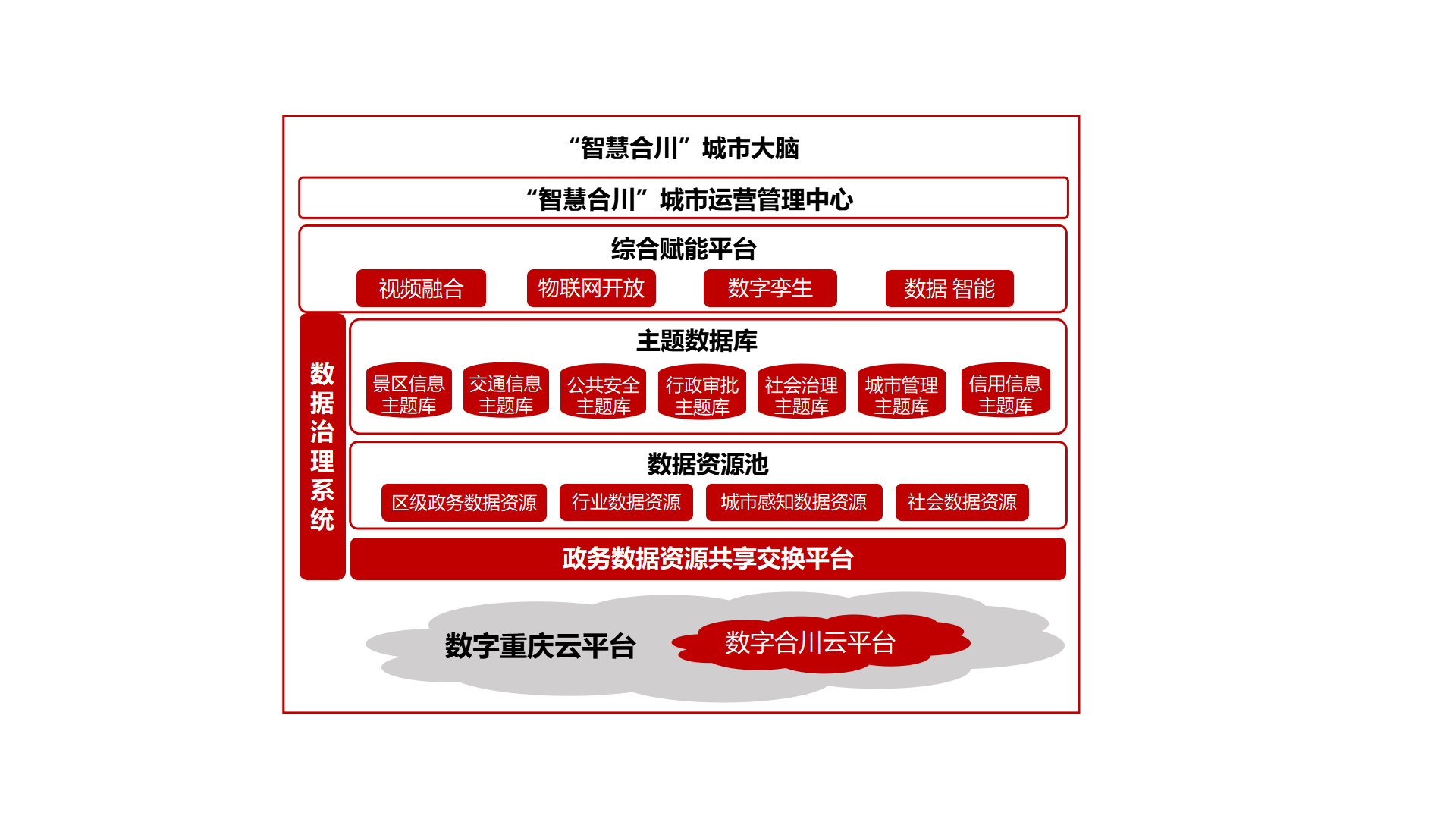 “智慧合川”城市大脑

“智慧合川”城市运营管理中心

综合赋能平台

视频融合 物联网开放 数字孪生 数据 智能

数据治理系统

主题数据库

景区信息主题库 交通信息主题库 公共安全主题库 行政审批主题库 社会治理主题库 城市管理主题库 信用信息主题库

数据资源池

区级政务数据资源 行业数据资源 城市感知数据资源 社会数据资源

政务数据资源共享交换平台

数字重庆云平台 数字合川云平台